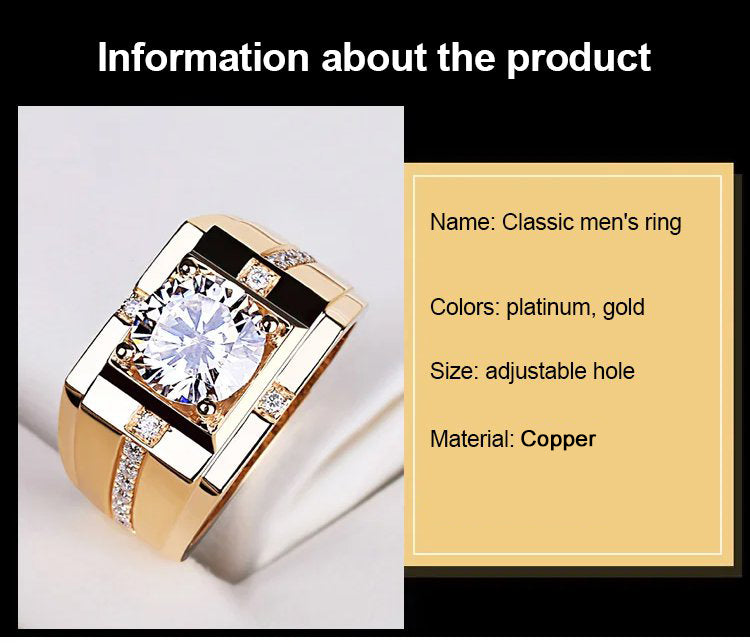 Information about the product

Name: Classic men's ring

Colors: platinum, gold

Size: adjustable hole

Material: Copper